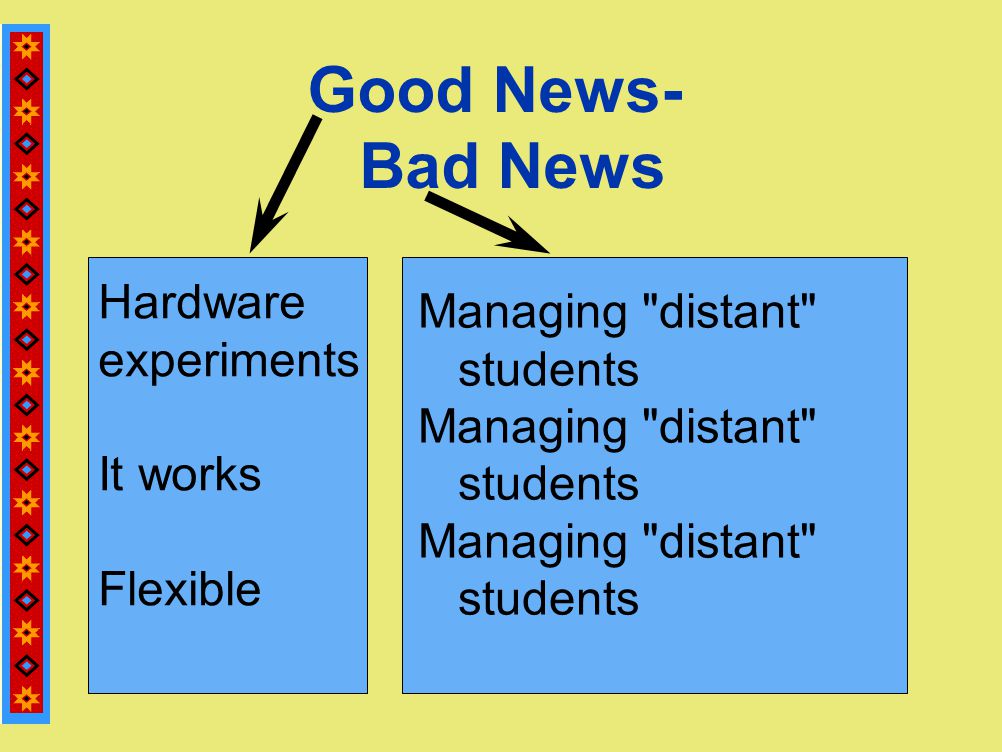 Good News-
Bad News

Hardware experiments

It works

Flexible

Managing "distant" students
Managing "distant" students
Managing "distant" students